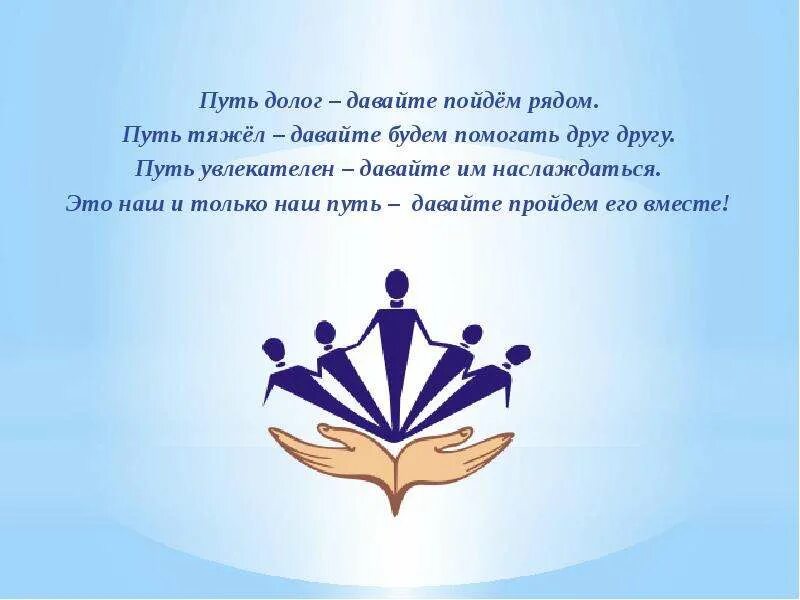 Путь долог – давайте пойдём рядом.
Путь тяжёл – давайте будем помогать друг другу.
Путь увлекателен – давайте им наслаждаться.
Это наш и только наш путь – давайте пройдем его вместе!